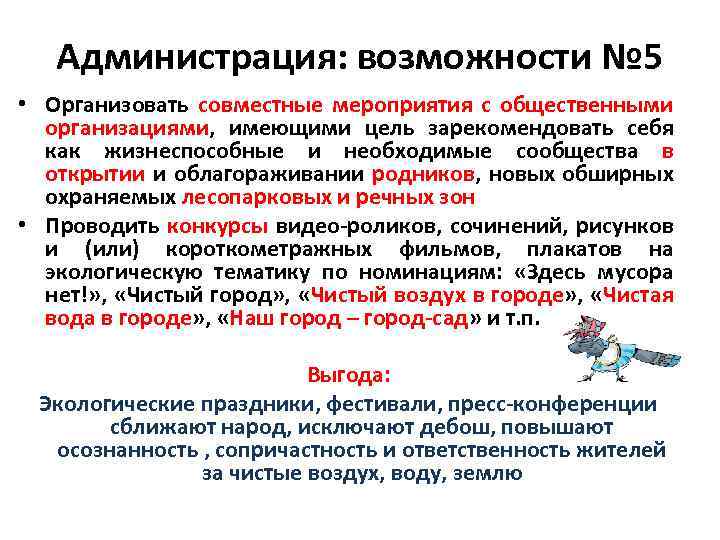 Администрация: возможности №5

• Организовать совместные мероприятия с общественными организациями, имеющими цель зарекомендовать себя как жизнеспособные и необходимые сообщества в открытии и облагораживании родников, новых обширных охраняемых лесопарковых и речных зон

• Проводить конкурсы видео-роликов, сочинений, рисунков и (или) короткометражных фильмов, плакатов на экологическую тематику по номинациям: «Здесь мусора нет!», «Чистый город», «Чистый воздух в городе», «Чистая вода в городе», «Наш город – город-сад» и т.п.

Выгода:

Экологические праздники, фестивали, пресс-конференции сближают народ, исключают дебош, повышают осознанность , сопричастность и ответственность жителей за чистые воздух, воду, землю